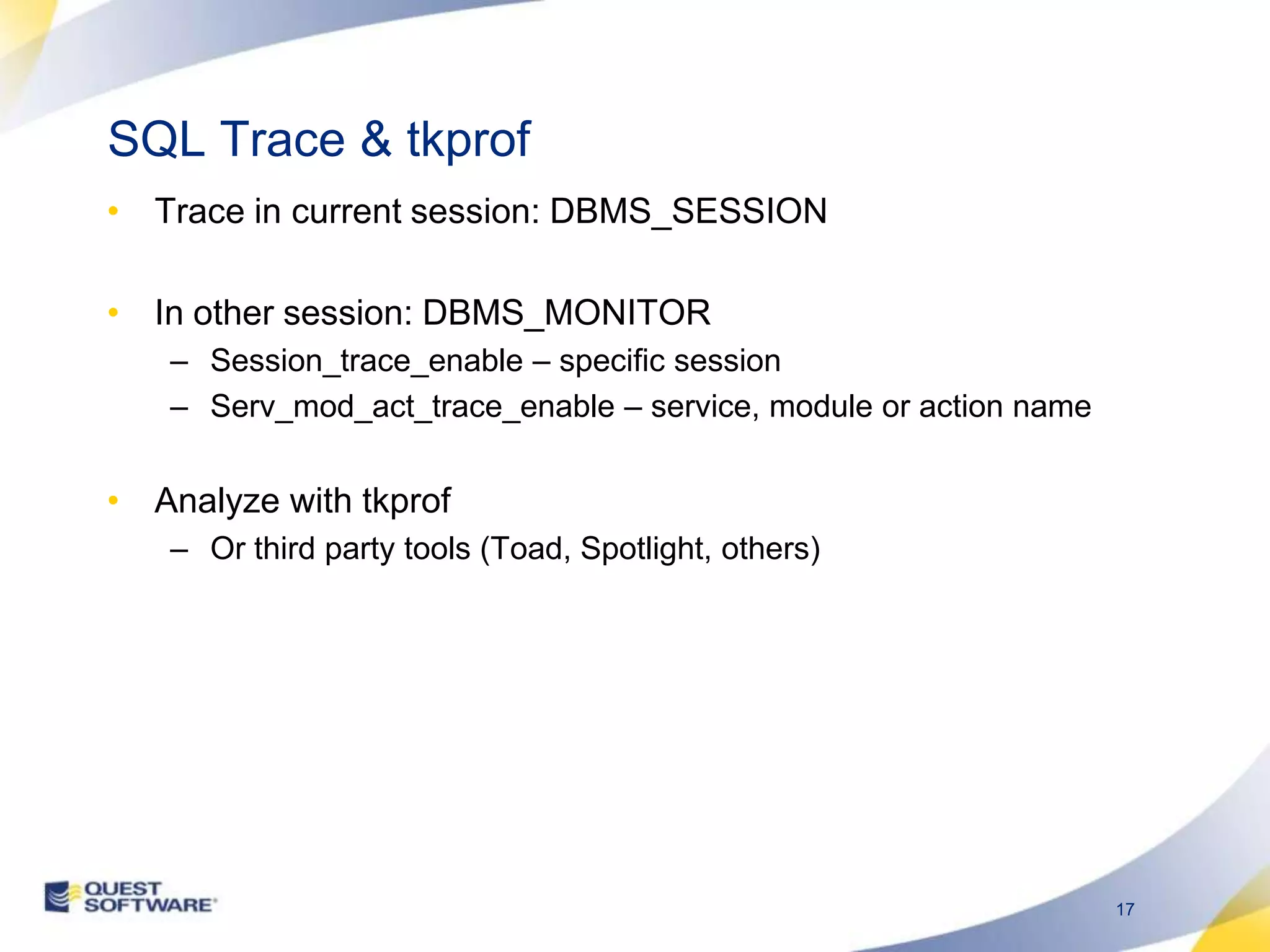 SQL Trace & tkprof

• Trace in current session: DBMS_SESSION

• In other session: DBMS_MONITOR
– Session_trace_enable – specific session
– Serv_mod_act_trace_enable – service, module or action name

• Analyze with tkprof
– Or third party tools (Toad, Spotlight, others)

QUEST SOFTWARE

17